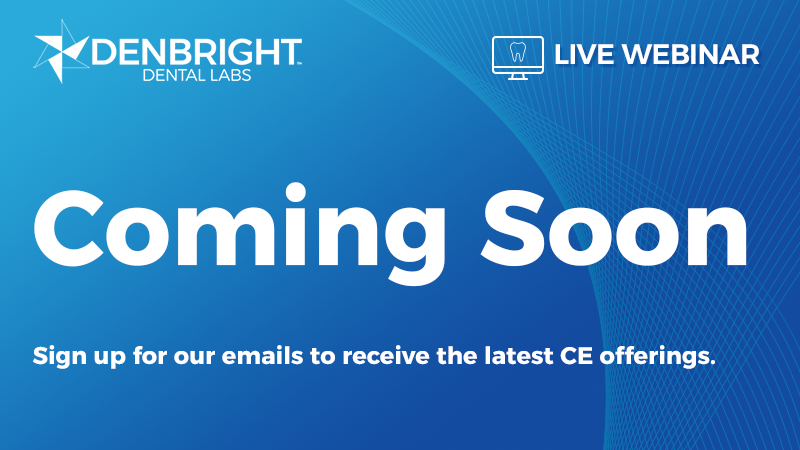 DENBRIGHT™
DENTAL LABS

LIVE WEBINAR

Coming Soon

Sign up for our emails to receive the latest CE offerings.